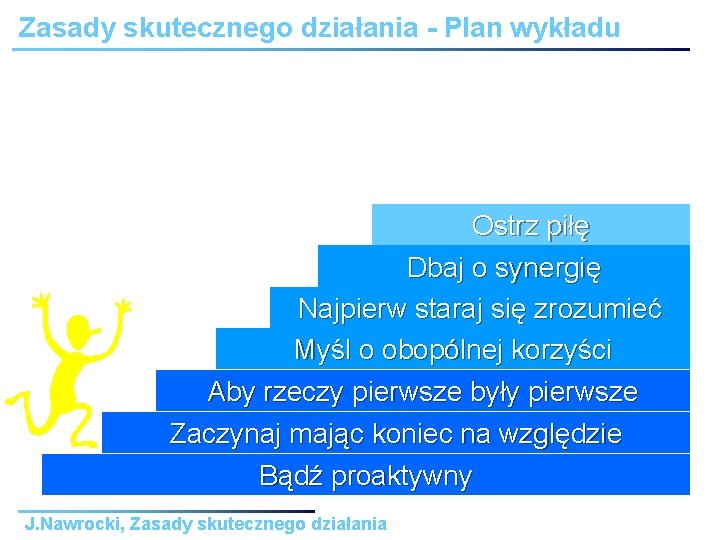 Zasady skutecznego działania - Plan wykładu

Ostrz piłę

Dbaj o synergię

Najpierw staraj się zrozumieć

Myśl o obopólnej korzyści

Aby rzeczy pierwsze były pierwsze

Zaczynaj mając koniec na względzie

Bądź proaktywny

J.Nawrocki, Zasady skutecznego działania